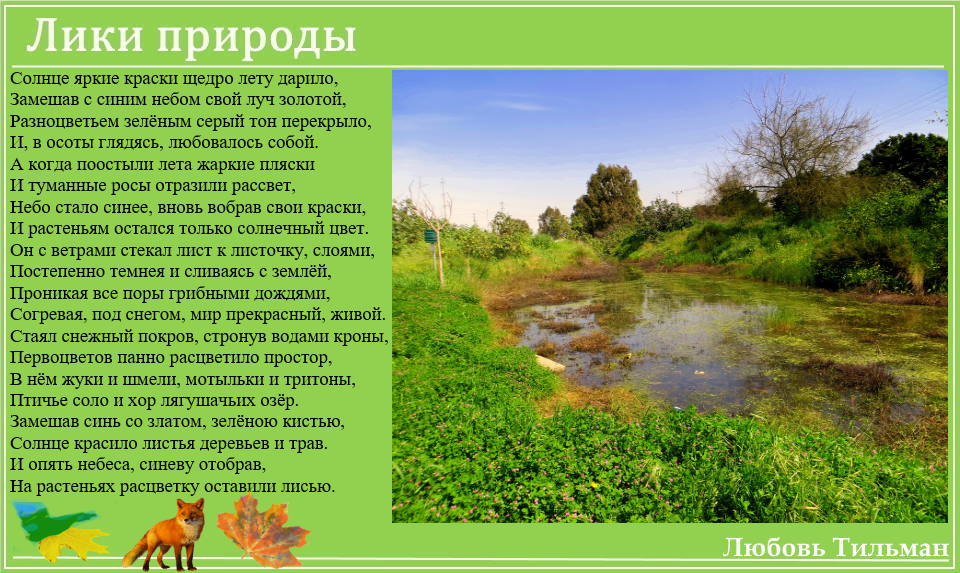 Лики природы

Солнце яркие краски щедро лету дарило,
Замешав с синим небом свой луч золотой,
Разноцветьем зелёным серый тон перекрыло,
И, в осоты глядясь, любовалось собой.
А когда поостыли лета жаркие пляски
И туманные росы отразили рассвет,
Небо стало синее, вновь вобрав свои краски,
И растеньям остался только солнечный цвет.
Он с ветрами стекал лист к листочку, слоями,
Постепенно темнея и сливаясь с землёй,
Проникая все поры грибными дождями,
Согревая, под снегом, мир прекрасный, живой.
Стаял снежный покров, стронув водами кроны,
Первоцветов панно расцветило простор,
В нём жуки и шмели, мотыльки и тритоны,
Птичье соло и хор лягушачьих озёр.
Замешав синь со златом, зелёною кистью,
Солнце красило листья деревьев и трав.
И опять небеса, синеву отобрав,
На растеньях расцветку оставили лисью.

Любовь Тильман